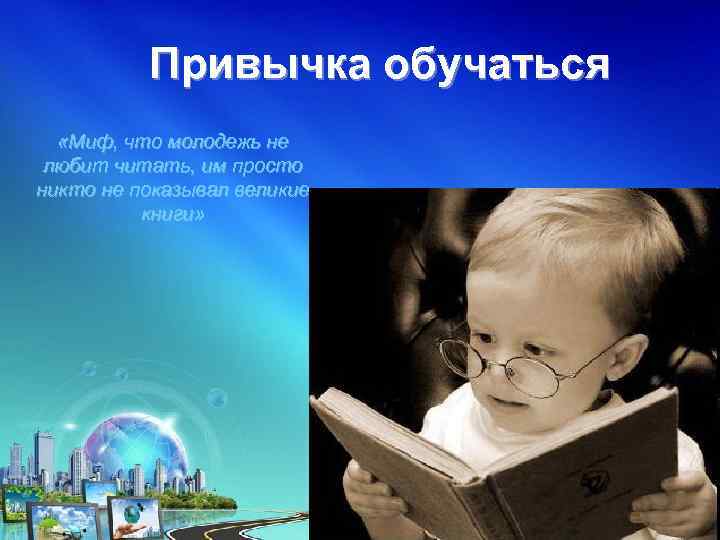 Привычка обучаться

«Миф, что молодежь не любит читать, им просто никто не показывал великие книги»